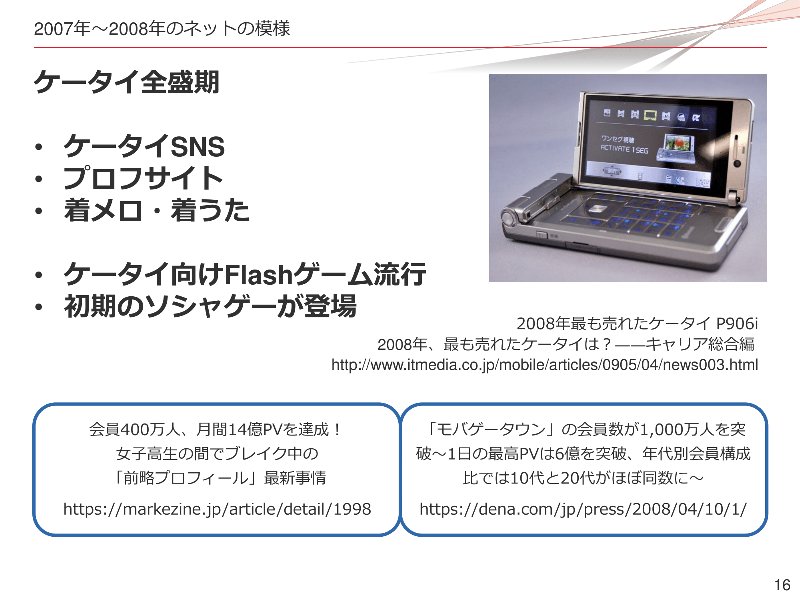 2007年～2008年のネットの模様

ケータイ全盛期

• ケータイSNS
• プロフサイト
• 着メロ・着うた

• ケータイ向けFlashゲーム流行
• 初期のソシャゲーが登場

ワンセグ視聴
ACTIVATE 1SEG

2008年最も売れたケータイ P906i
2008年、最も売れたケータイは？——キャリア総合編
http://www.itmedia.co.jp/mobile/articles/0905/04/news003.html

会員400万人、月間14億PVを達成！
女子高生の間でブレイク中の
「前略プロフィール」最新事情

https://markezine.jp/article/detail/1998

「モバゲータウン」の会員数が1,000万人を突破～1日の最高PVは6億を突破、年代別会員構成比では10代と20代がほぼ同数に～

https://dena.com/jp/press/2008/04/10/1/

16